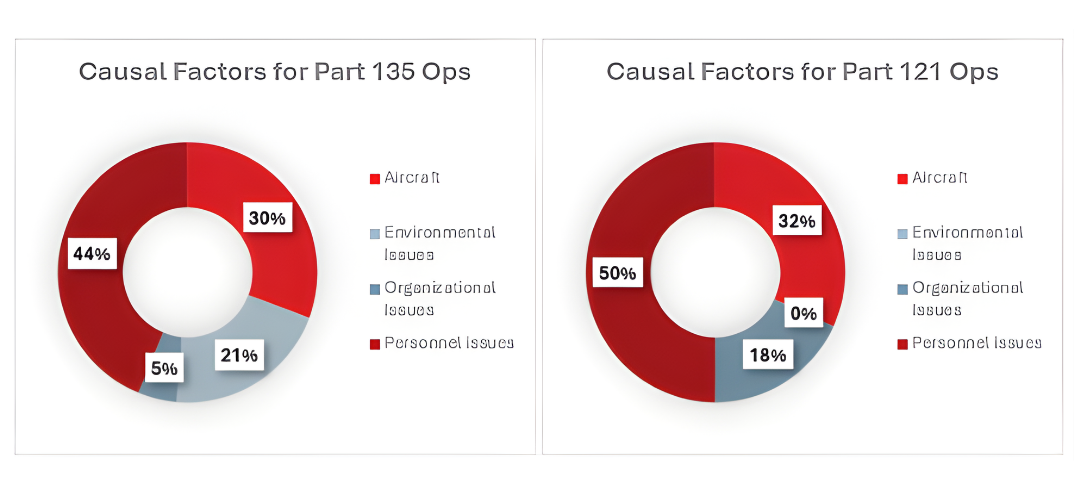 Causal Factors for Part 135 Ops

30%

21%

5%

44%

Aircraft

Environmental Issues

Organizational Issues

Personnel Issues

Causal Factors for Part 121 Ops

32%

0%

18%

50%

Aircraft

Environmental Issues

Organizational Issues

Personnel Issues